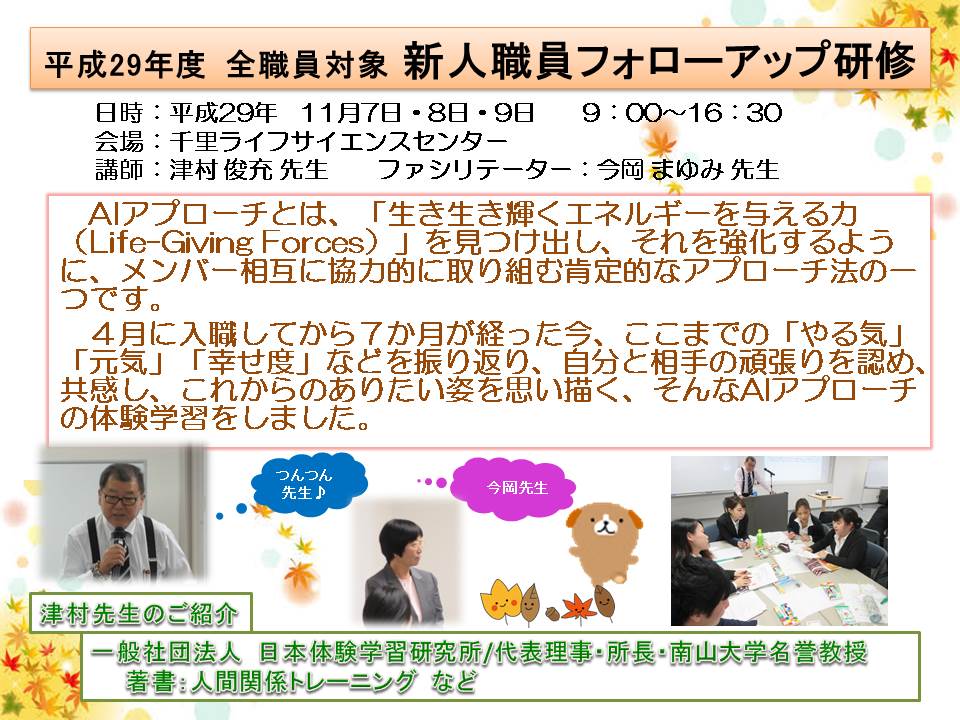 平成29年度 全職員対象 新人職員フォローアップ研修

日時：平成29年 11月7日・8日・9日 9：00～16：30
会場：千里ライフサイエンスセンター
講師：津村 俊充 先生 ファシリテーター：今岡 まゆみ 先生

AIアプローチとは、「生き生き輝くエネルギーを与える力（Life-Giving Forces）」を見つけ出し、それを強化するように、メンバー相互に協力的に取り組む肯定的なアプローチ法の一つです。

４月に入職してから７か月が経った今、ここまでの「やる気」「元気」「幸せ度」などを振り返り、自分と相手の頑張りを認め、共感し、これからのありたい姿を思い描く、そんなAIアプローチの体験学習をしました。

つんつん先生♪

今岡先生

津村先生のご紹介

一般社団法人 日本体験学習研究所/代表理事・所長・南山大学名誉教授
著書：人間関係トレーニング など